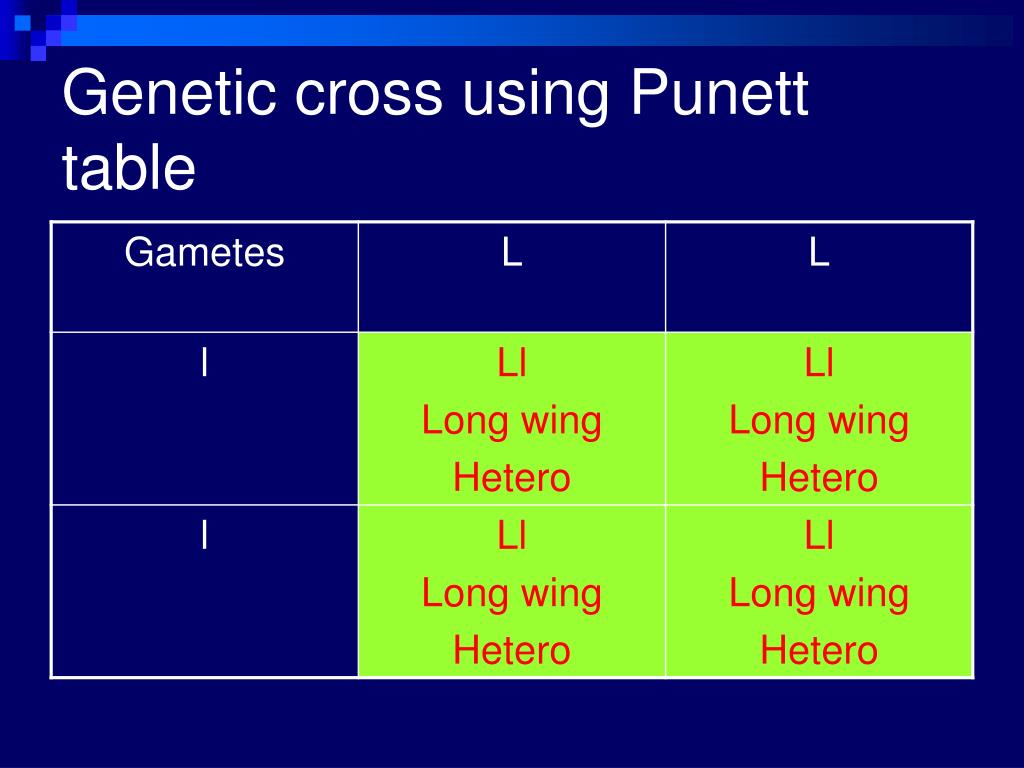 Genetic cross using Punett table

| Gametes | L | L |
|---|---|---|
| l | Ll Long wing Hetero | Ll Long wing Hetero |
| l | Ll Long wing Hetero | Ll Long wing Hetero |